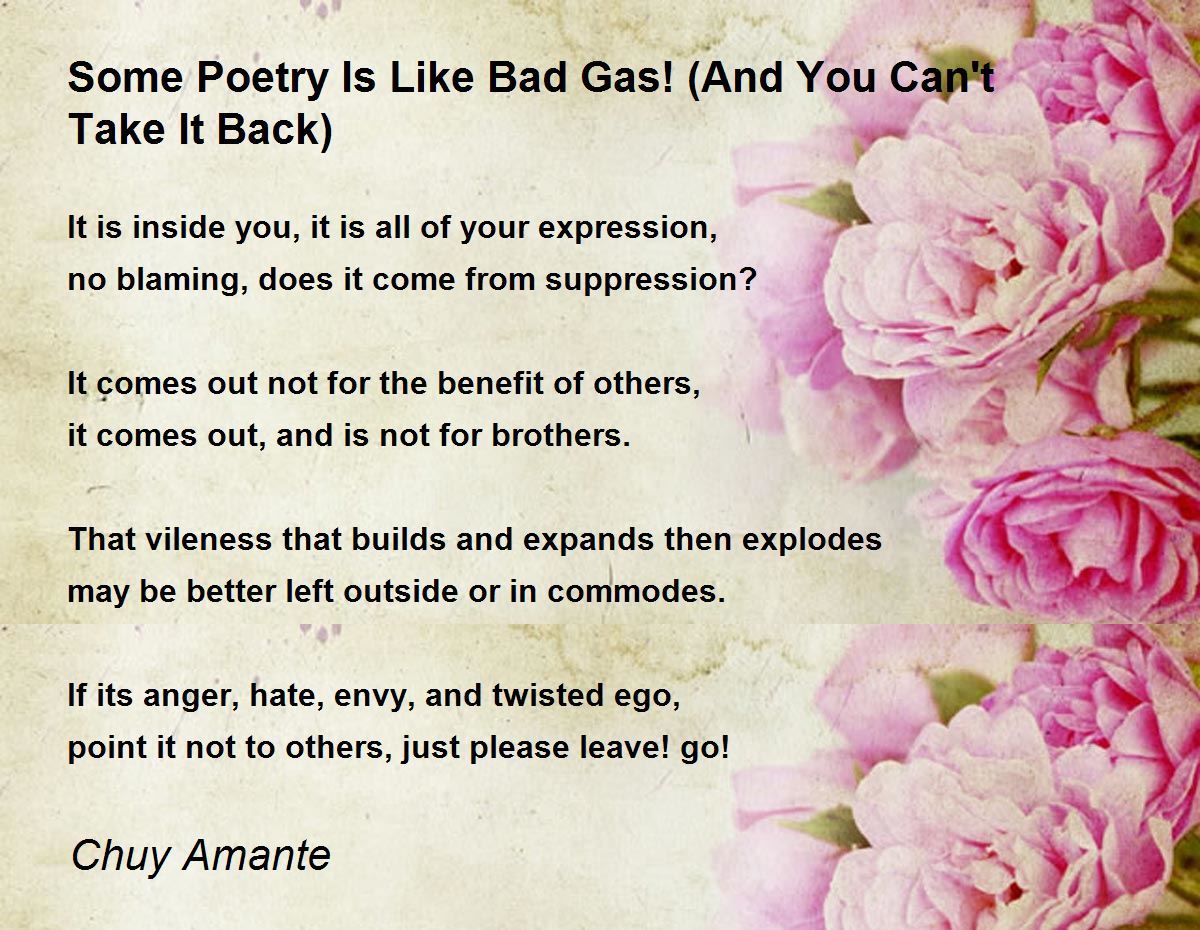 Some Poetry Is Like Bad Gas! (And You Can't Take It Back)

It is inside you, it is all of your expression,
no blaming, does it come from suppression?

It comes out not for the benefit of others,
it comes out, and is not for brothers.

That vileness that builds and expands then explodes
may be better left outside or in commodes.

If its anger, hate, envy, and twisted ego,
point it not to others, just please leave! go!

Chuy Amante